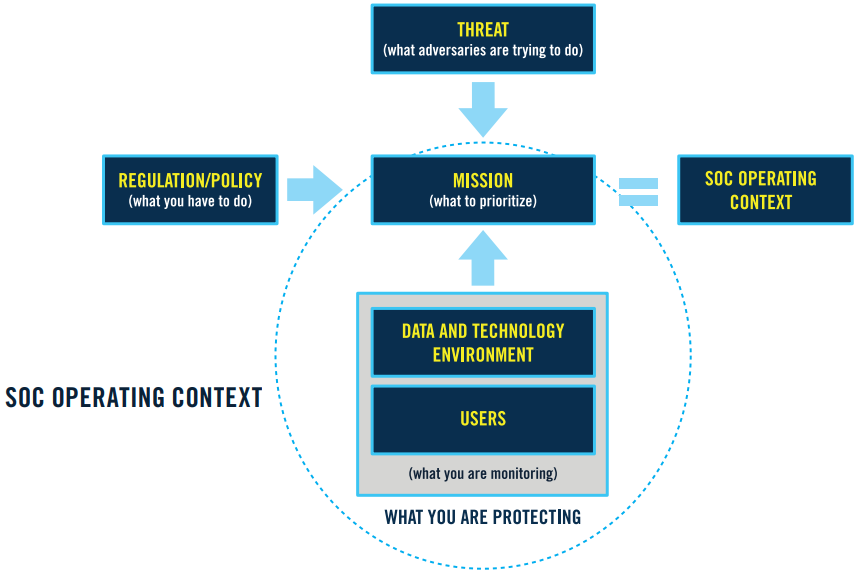 THREAT
(what adversaries are trying to do)

REGULATION/POLICY
(what you have to do)

MISSION
(what to prioritize)

SOC OPERATING CONTEXT

DATA AND TECHNOLOGY ENVIRONMENT

USERS

(what you are monitoring)

WHAT YOU ARE PROTECTING

SOC OPERATING CONTEXT